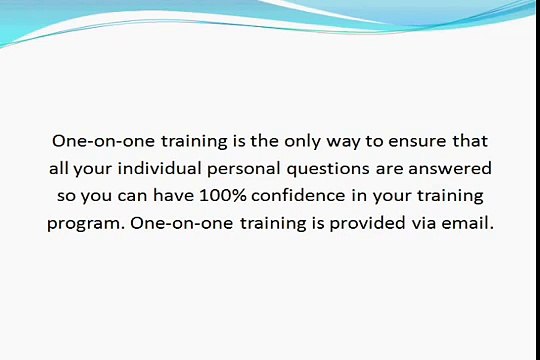 One-on-one training is the only way to ensure that all your individual personal questions are answered so you can have 100% confidence in your training program. One-on-one training is provided via email.